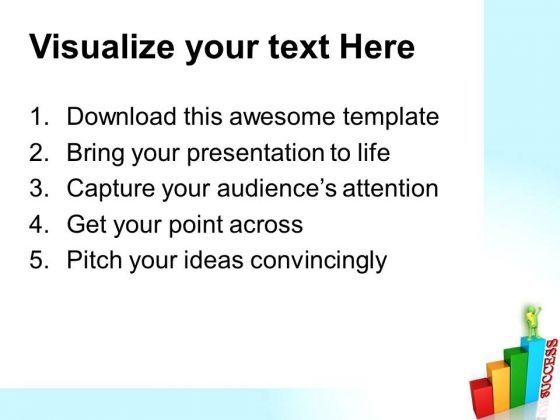 Visualize your text Here

1. Download this awesome template
2. Bring your presentation to life
3. Capture your audience's attention
4. Get your point across
5. Pitch your ideas convincingly

SUCCESS